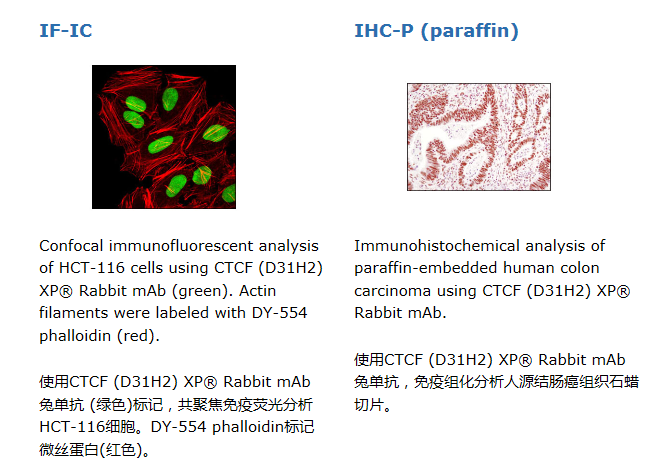 IF-IC

Confocal immunofluorescent analysis of HCT-116 cells using CTCF (D31H2) XP® Rabbit mAb (green). Actin filaments were labeled with DY-554 phalloidin (red).

使用CTCF (D31H2) XP® Rabbit mAb 兔单抗 (绿色)标记，共聚焦免疫荧光分析HCT-116细胞。DY-554 phalloidin标记微丝蛋白(红色)。

IHC-P (paraffin)

Immunohistochemical analysis of paraffin-embedded human colon carcinoma using CTCF (D31H2) XP® Rabbit mAb.

使用CTCF (D31H2) XP® Rabbit mAb 兔单抗，免疫组化分析人源结肠癌组织石蜡切片。